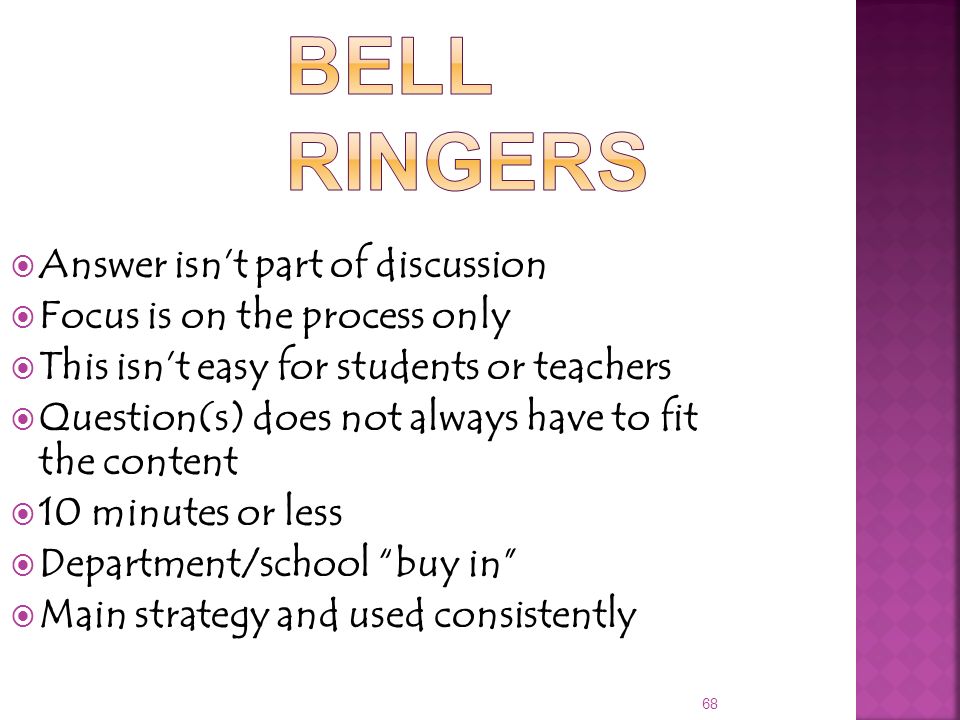 BELL RINGERS

Answer isn't part of discussion
Focus is on the process only
This isn't easy for students or teachers
Question(s) does not always have to fit the content
10 minutes or less
Department/school "buy in"
Main strategy and used consistently

68